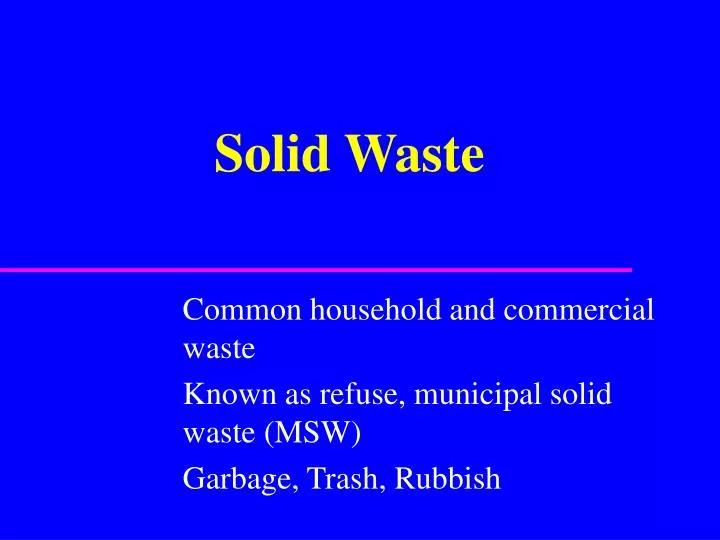 Solid Waste

Common household and commercial waste

Known as refuse, municipal solid waste (MSW)

Garbage, Trash, Rubbish